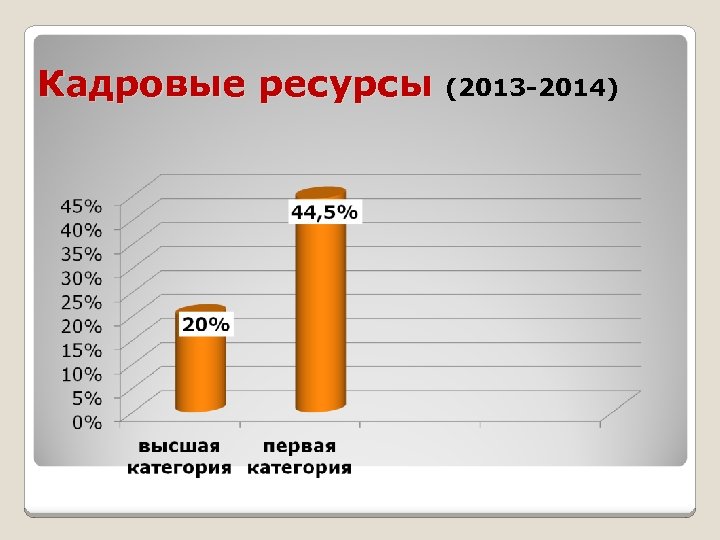 Кадровые ресурсы (2013-2014)

45%
40%
35%
30%
25%
20%
15%
10%
5%
0%

20%
44,5%

высшая категория
первая категория